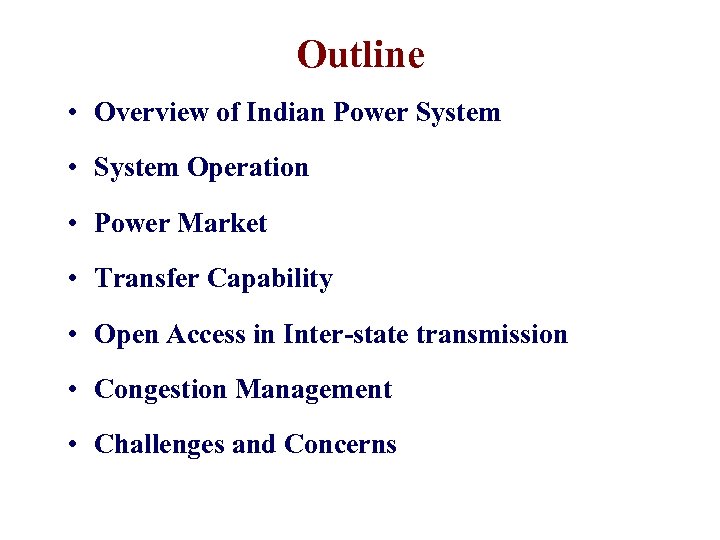 Outline

• Overview of Indian Power System
• System Operation
• Power Market
• Transfer Capability
• Open Access in Inter-state transmission
• Congestion Management
• Challenges and Concerns